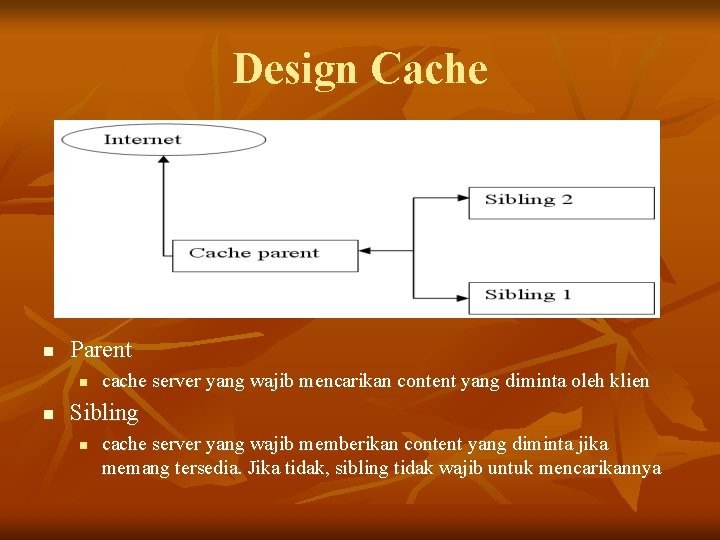 Design Cache

Internet

Sibling 2

Cache parent

Sibling 1

Parent

cache server yang wajib mencarikan content yang diminta oleh klien

Sibling

cache server yang wajib memberikan content yang diminta jika memang tersedia. Jika tidak, sibling tidak wajib untuk mencarikannya